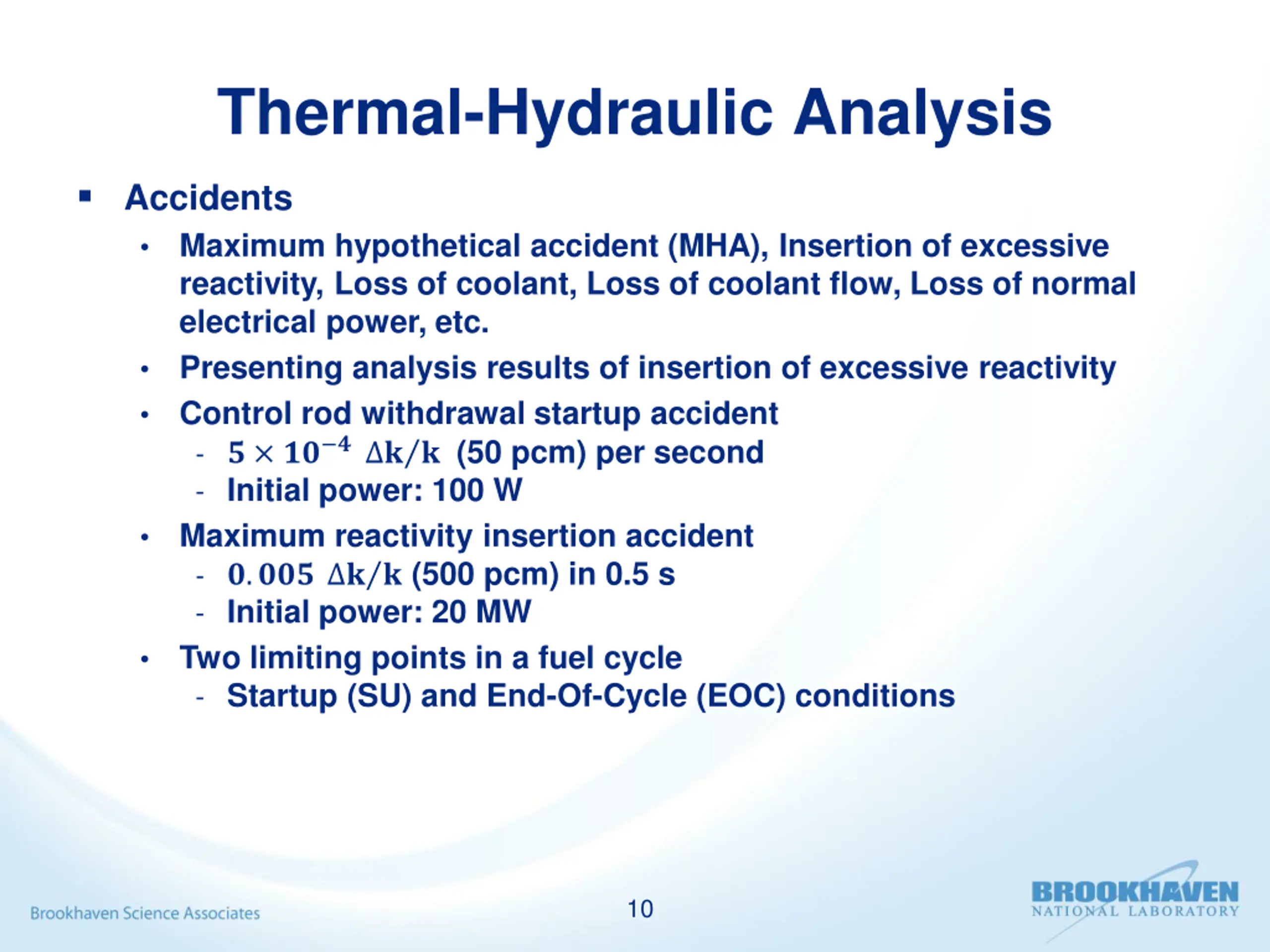 Thermal-Hydraulic Analysis

▪ Accidents

• Maximum hypothetical accident (MHA), Insertion of excessive reactivity, Loss of coolant, Loss of coolant flow, Loss of normal electrical power, etc.

• Presenting analysis results of insertion of excessive reactivity

• Control rod withdrawal startup accident
- $5 \times 10^{-4}$ $\Delta k/k$ (50 pcm) per second
- Initial power: 100 W

• Maximum reactivity insertion accident
- $0.005$ $\Delta k/k$ (500 pcm) in 0.5 s
- Initial power: 20 MW

• Two limiting points in a fuel cycle
- Startup (SU) and End-Of-Cycle (EOC) conditions

Brookhaven Science Associates

10

BROOKHAVEN
NATIONAL LABORATORY